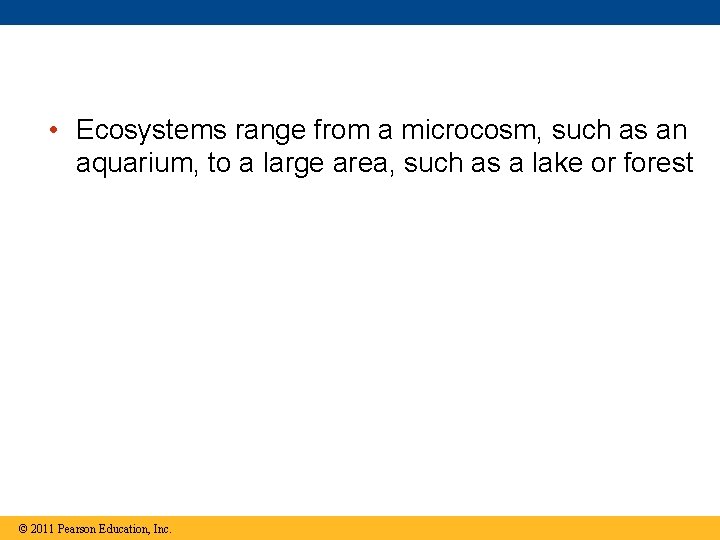 • Ecosystems range from a microcosm, such as an aquarium, to a large area, such as a lake or forest

© 2011 Pearson Education, Inc.